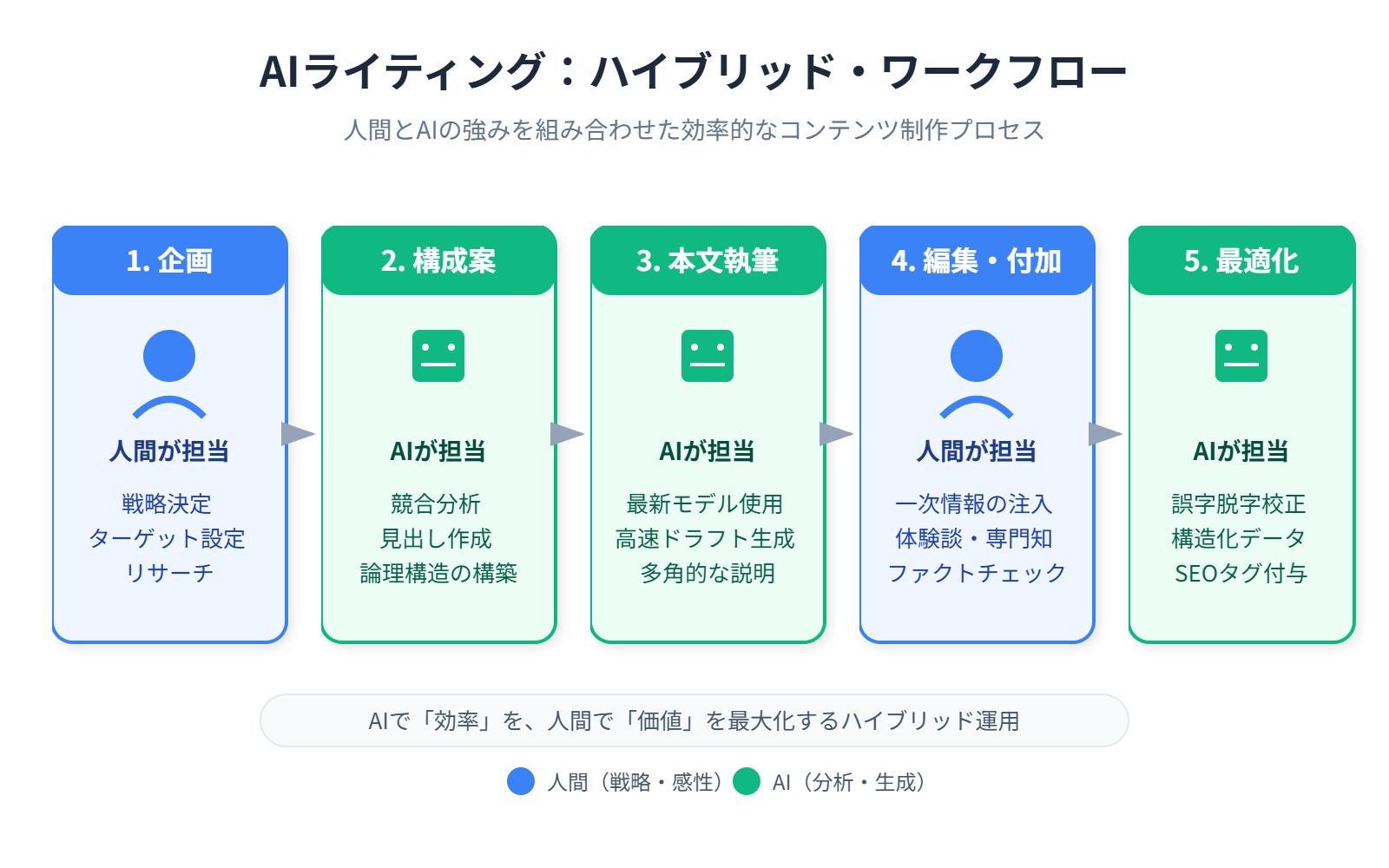 AIライティング：ハイブリッド・ワークフロー

人間とAIの強みを組み合わせた効率的なコンテンツ制作プロセス

1. 企画

人間が担当

戦略決定
ターゲット設定
リサーチ

2. 構成案

AIが担当

競合分析
見出し作成
論理構造の構築

3. 本文執筆

AIが担当

最新モデル使用
高速ドラフト生成
多角的な説明

4. 編集・付加

人間が担当

一次情報の注入
体験談・専門知
ファクトチェック

5. 最適化

AIが担当

誤字脱字校正
構造化データ
SEOタグ付与

AIで「効率」を、人間で「価値」を最大化するハイブリッド運用

人間（戦略・感性） AI（分析・生成）